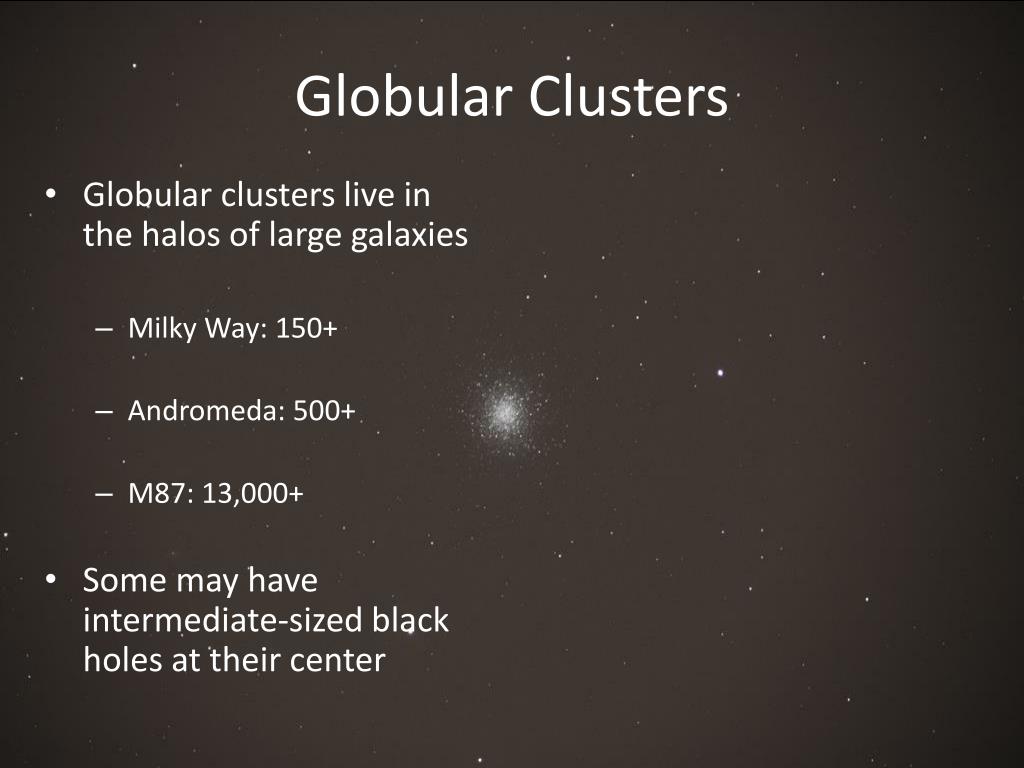 Globular Clusters

• Globular clusters live in the halos of large galaxies

– Milky Way: 150+

– Andromeda: 500+

– M87: 13,000+

• Some may have intermediate-sized black holes at their center